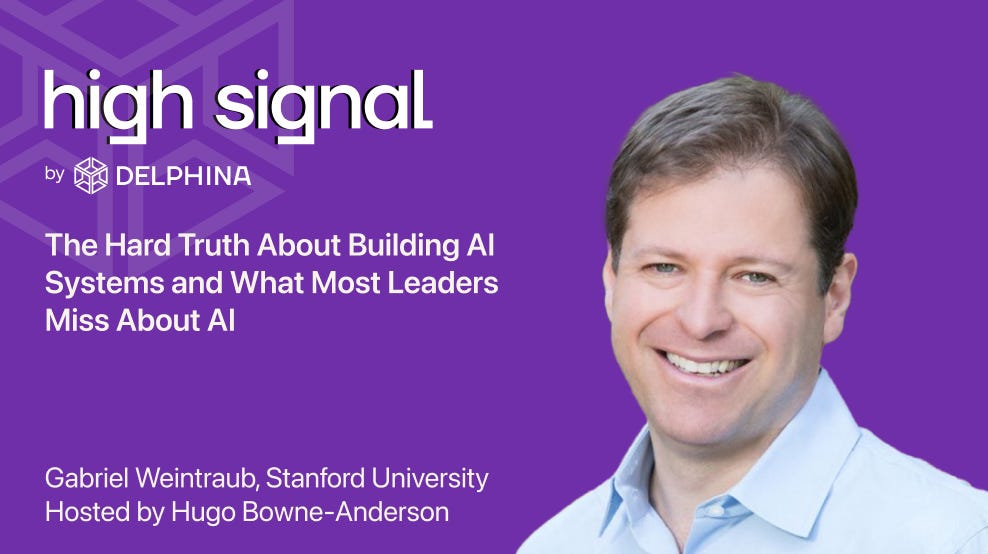 high signal

by DELPHINA

The Hard Truth About Building AI Systems and What Most Leaders Miss About AI

Gabriel Weintraub, Stanford University
Hosted by Hugo Bowne-Anderson